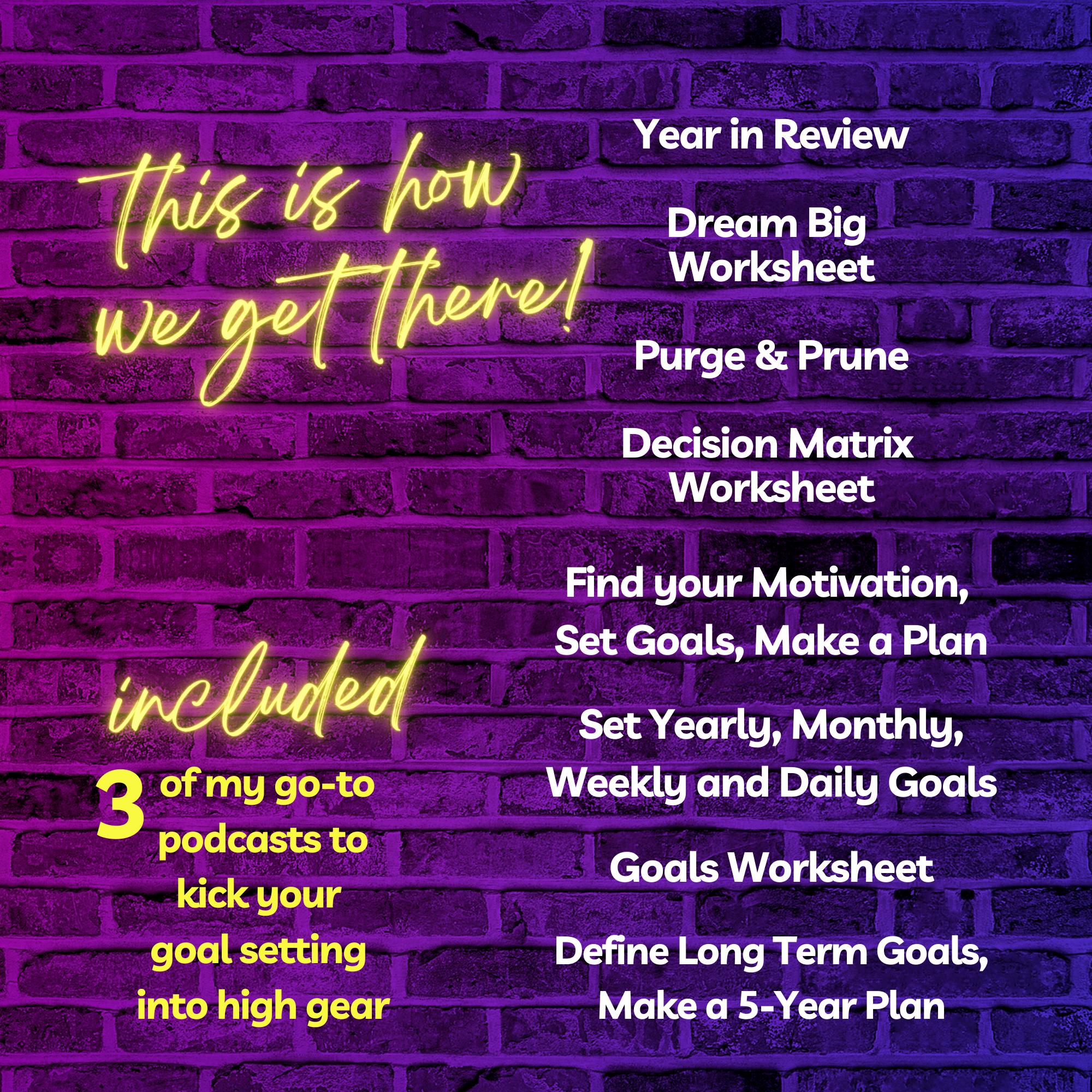 this is how we get there!

included

3 of my go-to podcasts to kick your goal setting into high gear

Year in Review

Dream Big Worksheet

Purge & Prune

Decision Matrix Worksheet

Find your Motivation, Set Goals, Make a Plan

Set Yearly, Monthly, Weekly and Daily Goals

Goals Worksheet

Define Long Term Goals, Make a 5-Year Plan